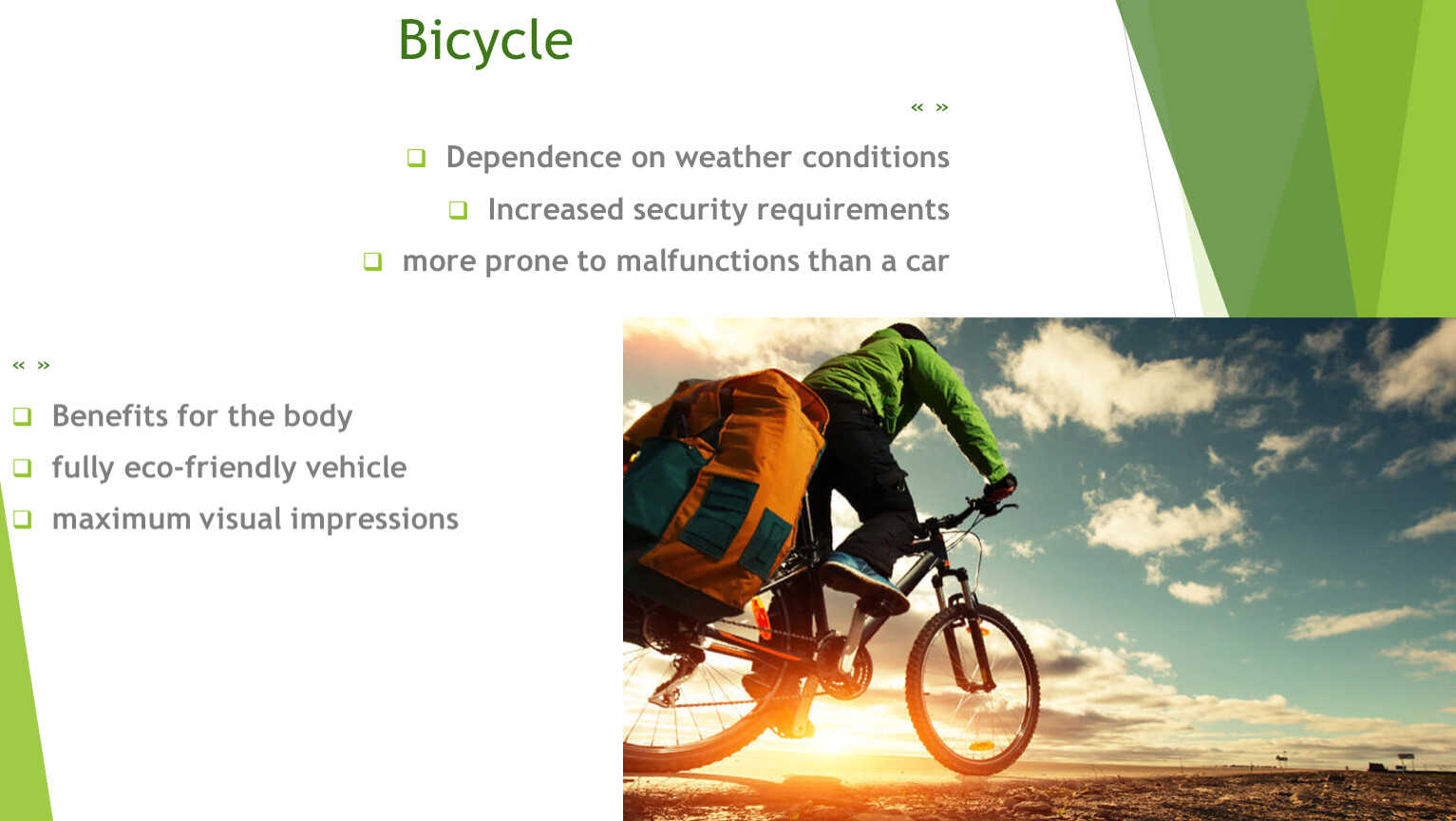 Bicycle

« »

❑ Dependence on weather conditions
❑ Increased security requirements
❑ more prone to malfunctions than a car

« »

❑ Benefits for the body
❑ fully eco-friendly vehicle
❑ maximum visual impressions